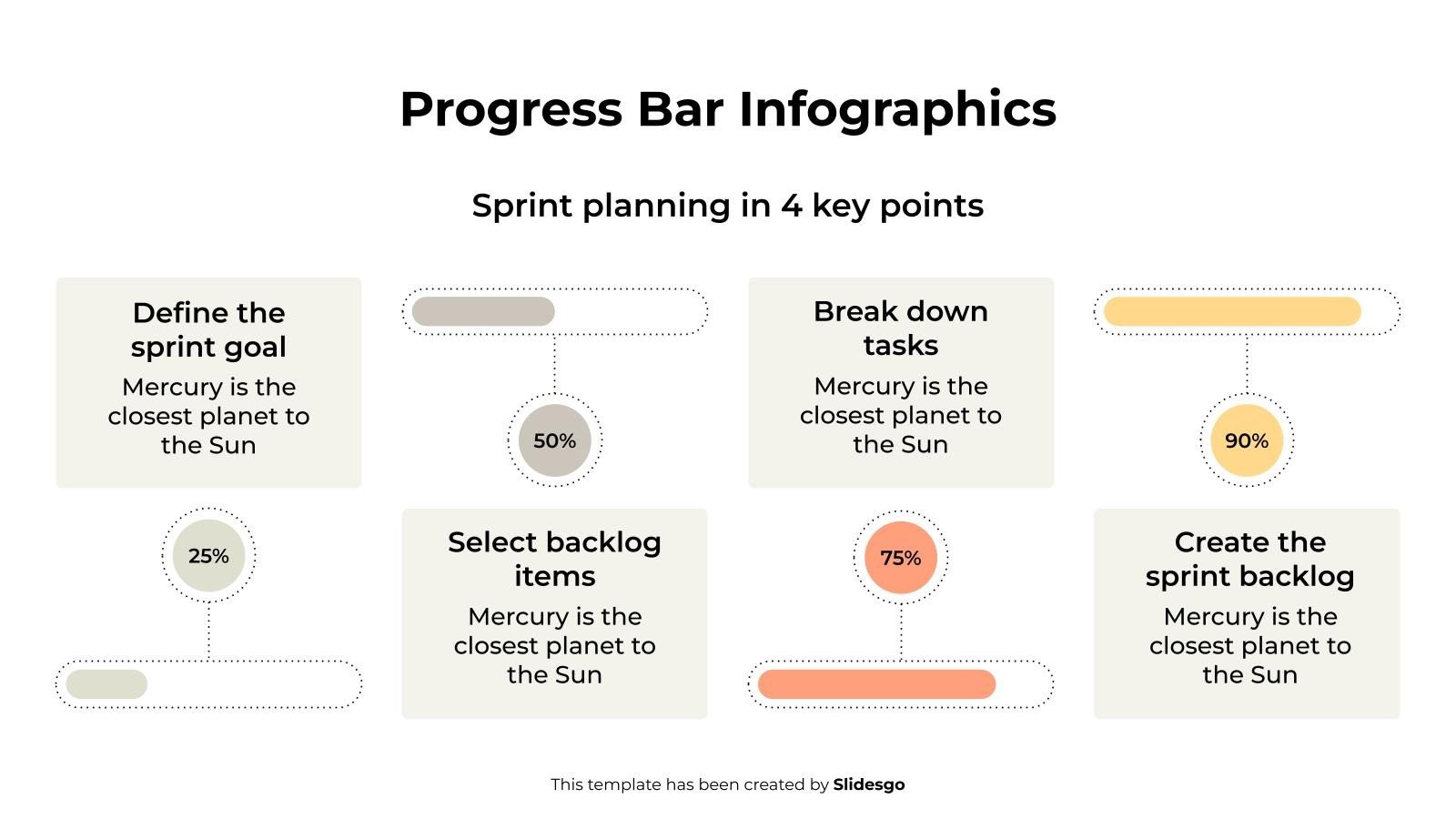 Progress Bar Infographics

Sprint planning in 4 key points

Define the sprint goal

Mercury is the closest planet to the Sun

25%

50%

Select backlog items

Mercury is the closest planet to the Sun

Break down tasks

Mercury is the closest planet to the Sun

75%

90%

Create the sprint backlog

Mercury is the closest planet to the Sun

This template has been created by Slidesgo